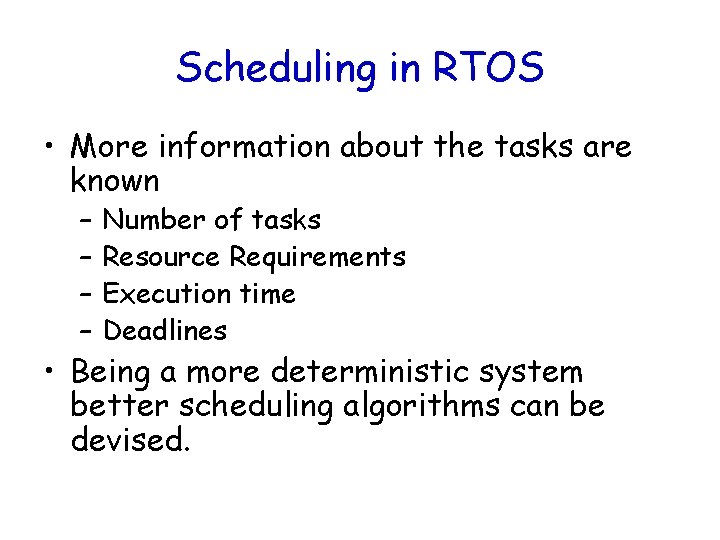 Scheduling in RTOS

• More information about the tasks are known
  – Number of tasks
  – Resource Requirements
  – Execution time
  – Deadlines
• Being a more deterministic system better scheduling algorithms can be devised.